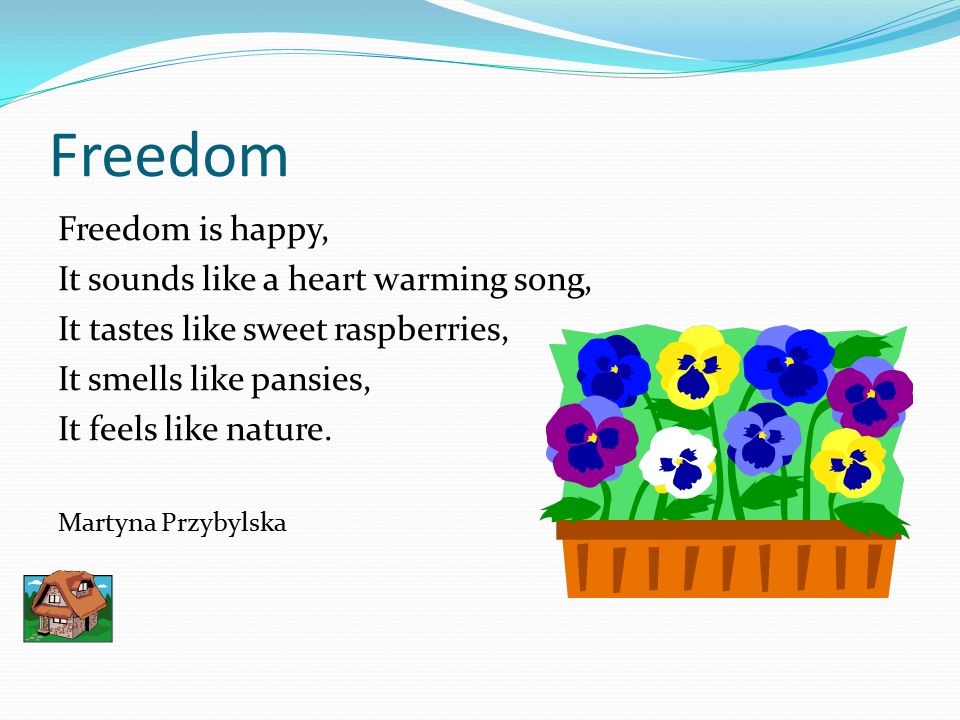 Freedom

Freedom is happy,
It sounds like a heart warming song,
It tastes like sweet raspberries,
It smells like pansies,
It feels like nature.

Martyna Przybylska